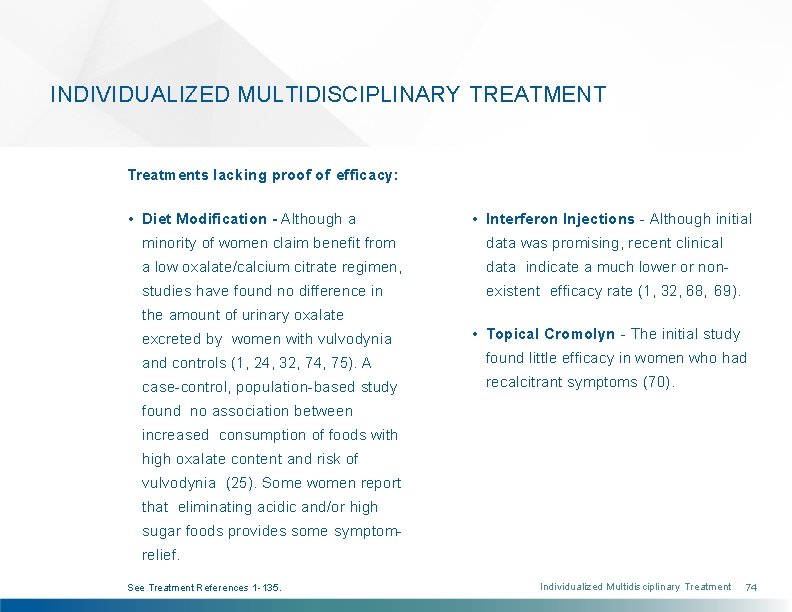 INDIVIDUALIZED MULTIDISCIPLINARY TREATMENT

Treatments lacking proof of efficacy:

• Diet Modification - Although a minority of women claim benefit from a low oxalate/calcium citrate regimen, studies have found no difference in the amount of urinary oxalate excreted by women with vulvodynia and controls (1, 24, 32, 74, 75). A case-control, population-based study found no association between increased consumption of foods with high oxalate content and risk of vulvodynia (25). Some women report that eliminating acidic and/or high sugar foods provides some symptom-relief.

• Interferon Injections - Although initial data was promising, recent clinical data indicate a much lower or non-existent efficacy rate (1, 32, 68, 69).

• Topical Cromolyn - The initial study found little efficacy in women who had recalcitrant symptoms (70).

See Treatment References 1-135.

Individualized Multidisciplinary Treatment 74